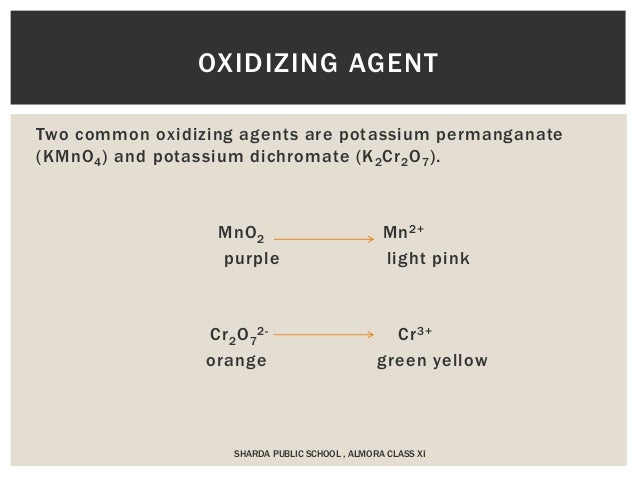 OXIDIZING AGENT

Two common oxidizing agents are potassium permanganate ($KMnO_4$) and potassium dichromate ($K_2Cr_2O_7$).

$MnO_2 \longrightarrow Mn^{2+}$
purple light pink

$Cr_2O_7^{2-} \longrightarrow Cr^{3+}$
orange green yellow

SHARDA PUBLIC SCHOOL , ALMORA CLASS XI